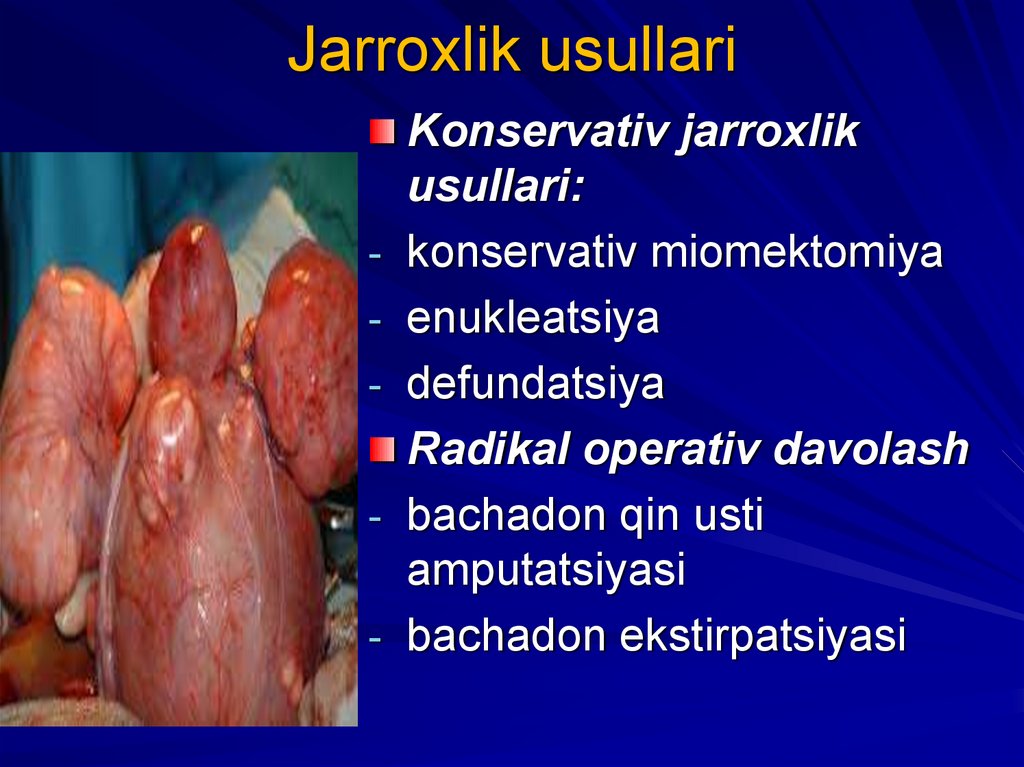 Jarroxlik usullari

Konservativ jarroxlik usullari:
- konservativ miomektomiya
- enukleatsiya
- defundatsiya

Radikal operativ davolash
- bachadon qin usti amputatsiyasi
- bachadon ekstirpatsiyasi